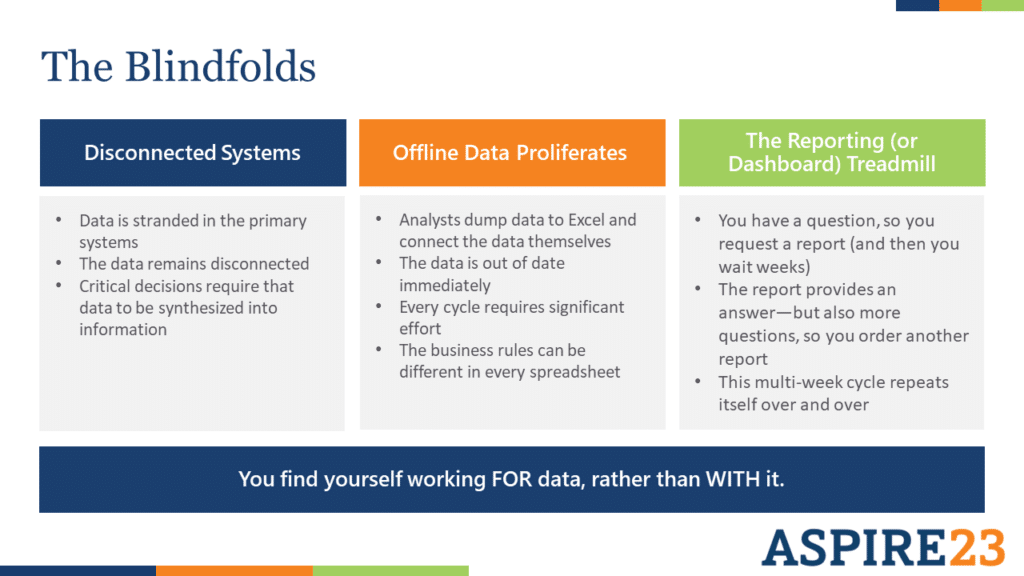 The Blindfolds

Disconnected Systems

- Data is stranded in the primary systems
- The data remains disconnected
- Critical decisions require that data to be synthesized into information

Offline Data Proliferates

- Analysts dump data to Excel and connect the data themselves
- The data is out of date immediately
- Every cycle requires significant effort
- The business rules can be different in every spreadsheet

The Reporting (or Dashboard) Treadmill

- You have a question, so you request a report (and then you wait weeks)
- The report provides an answer—but also more questions, so you order another report
- This multi-week cycle repeats itself over and over

You find yourself working FOR data, rather than WITH it.

ASPIRE23